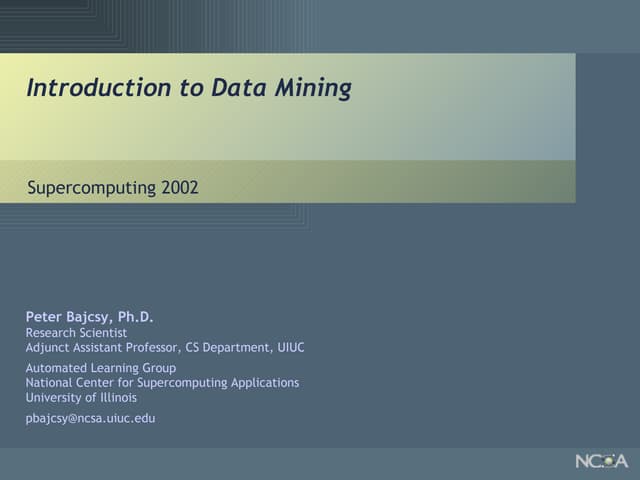 Introduction to Data Mining

Supercomputing 2002

Peter Bajcsy, Ph.D.
Research Scientist
Adjunct Assistant Professor, CS Department, UIUC

Automated Learning Group
National Center for Supercomputing Applications
University of Illinois

pbajcsy@ncsa.uiuc.edu

NCSA